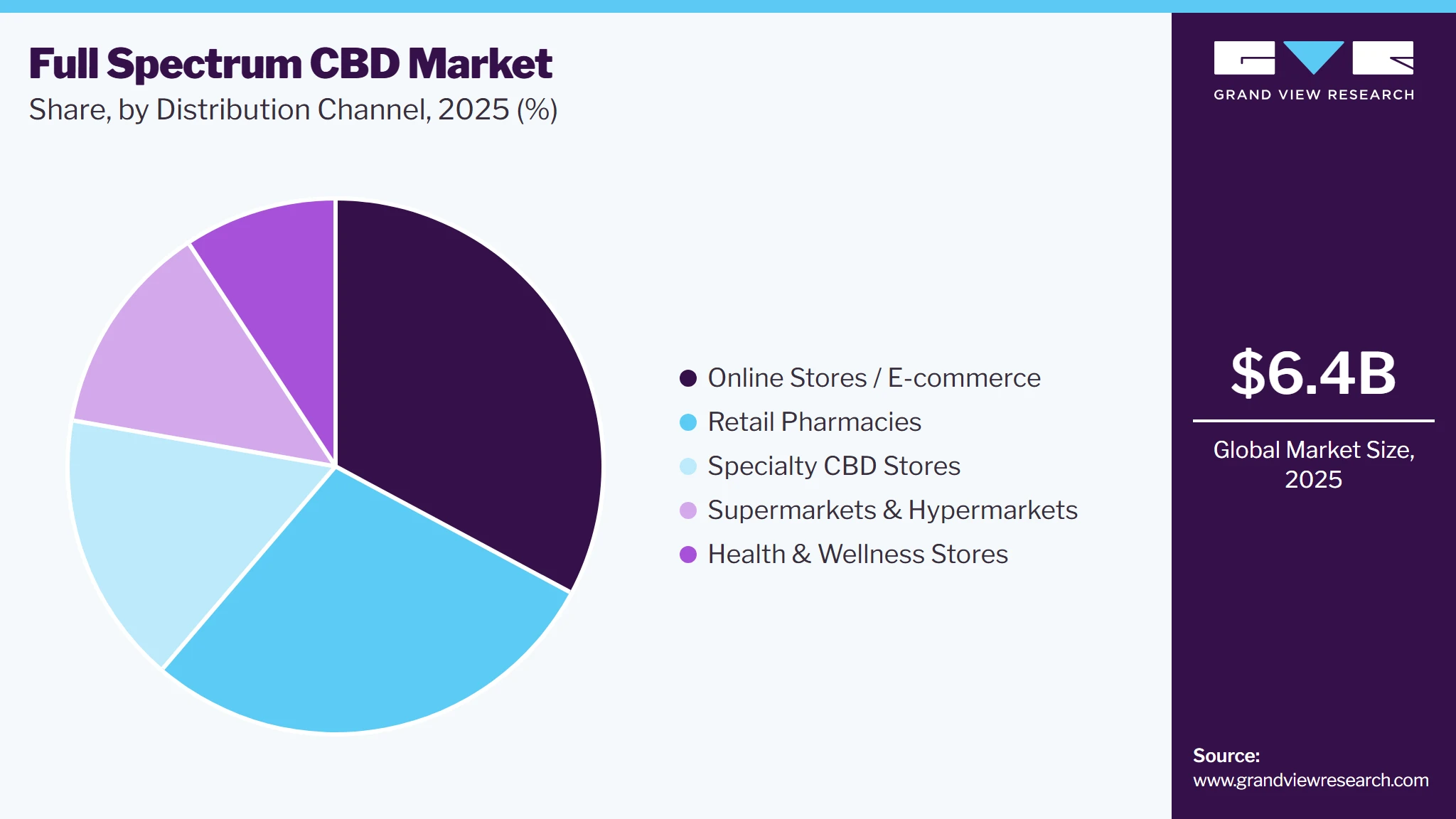 Full Spectrum CBD Market
Share, by Distribution Channel, 2025 (%)

Online Stores / E-commerce
Retail Pharmacies
Specialty CBD Stores
Supermarkets & Hypermarkets
Health & Wellness Stores

GRAND VIEW RESEARCH

$6.4B

Global Market Size, 2025

Source:
www.grandviewresearch.com